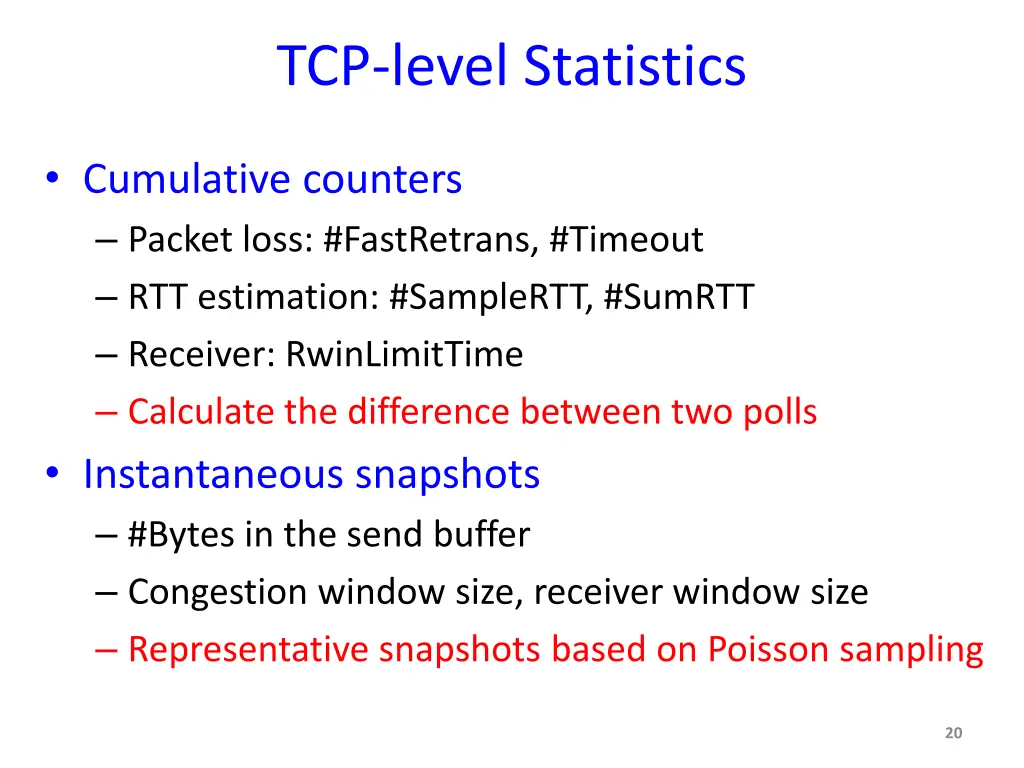 TCP-level Statistics

• Cumulative counters
– Packet loss: #FastRetrans, #Timeout
– RTT estimation: #SampleRTT, #SumRTT
– Receiver: RwinLimitTime
– Calculate the difference between two polls

• Instantaneous snapshots
– #Bytes in the send buffer
– Congestion window size, receiver window size
– Representative snapshots based on Poisson sampling

20